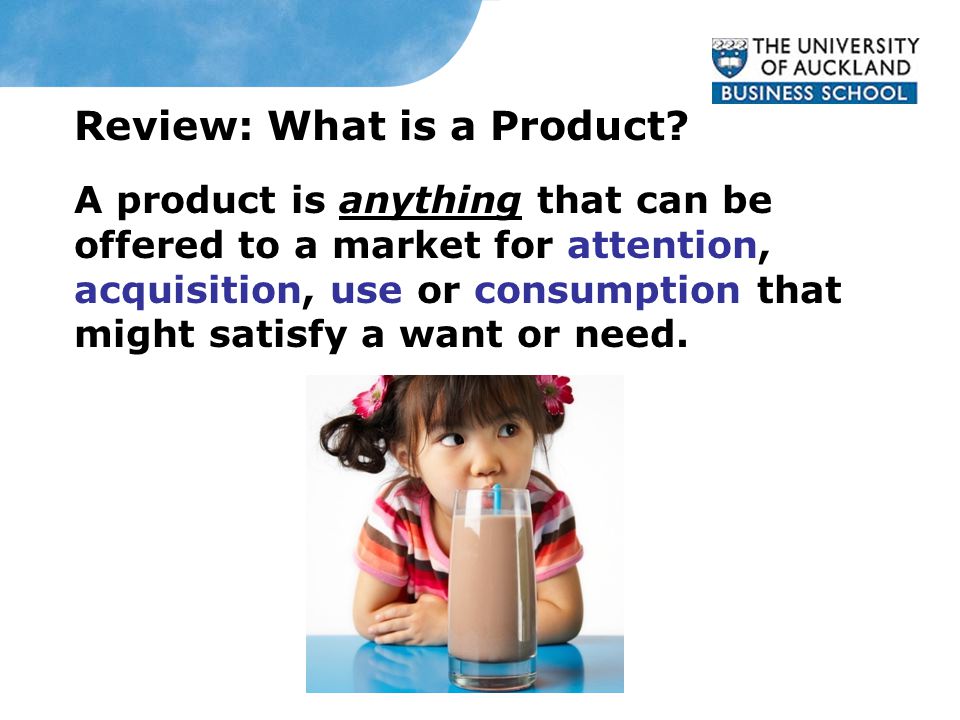 THE UNIVERSITY OF AUCKLAND
BUSINESS SCHOOL

Review: What is a Product?

A product is anything that can be offered to a market for attention, acquisition, use or consumption that might satisfy a want or need.